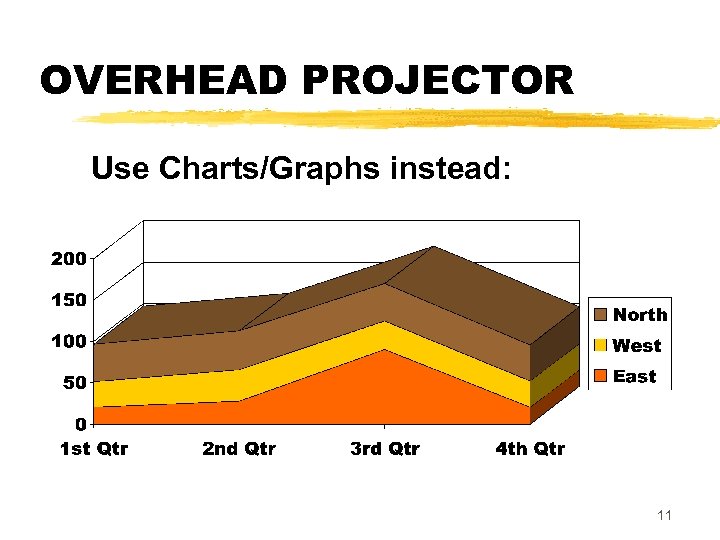 OVERHEAD PROJECTOR

Use Charts/Graphs instead:

200
150
100
50
0

1st Qtr
2nd Qtr
3rd Qtr
4th Qtr

North
West
East

11